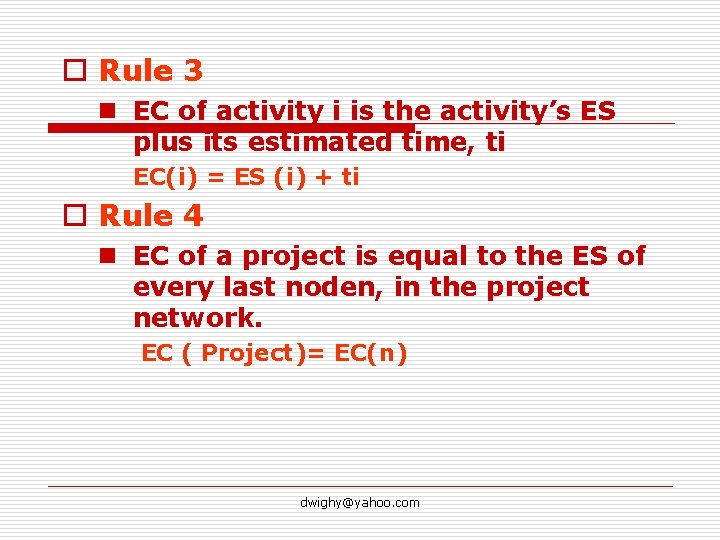 Rule 3

EC of activity i is the activity's ES plus its estimated time, ti

EC(i) = ES (i) + ti

Rule 4

EC of a project is equal to the ES of every last noden, in the project network.

EC ( Project)= EC(n)

dwighy@yahoo.com